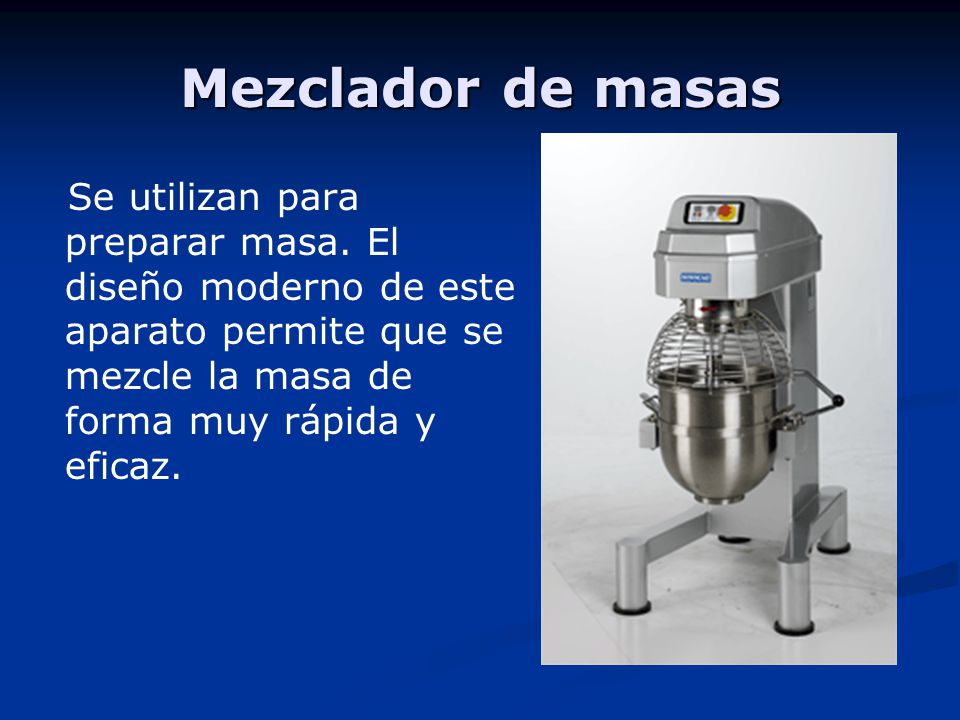 Mezclador de masas

Se utilizan para preparar masa. El diseño moderno de este aparato permite que se mezcle la masa de forma muy rápida y eficaz.